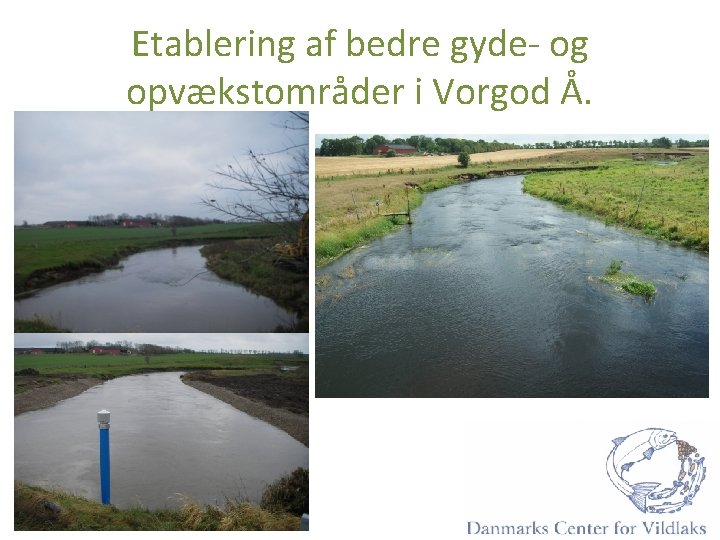 Etablering af bedre gyde- og opvækstområder i Vorgod Å.

Danmarks Center for Vildlaks